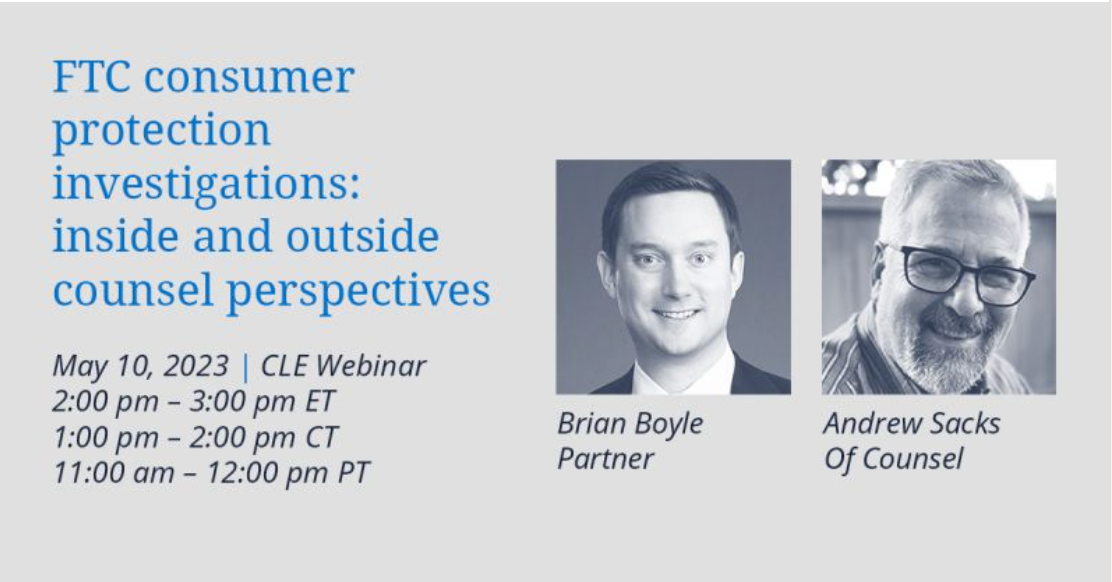 FTC consumer protection investigations: inside and outside counsel perspectives

May 10, 2023 | CLE Webinar
2:00 pm – 3:00 pm ET
1:00 pm – 2:00 pm CT
11:00 am – 12:00 pm PT

Brian Boyle
Partner

Andrew Sacks
Of Counsel